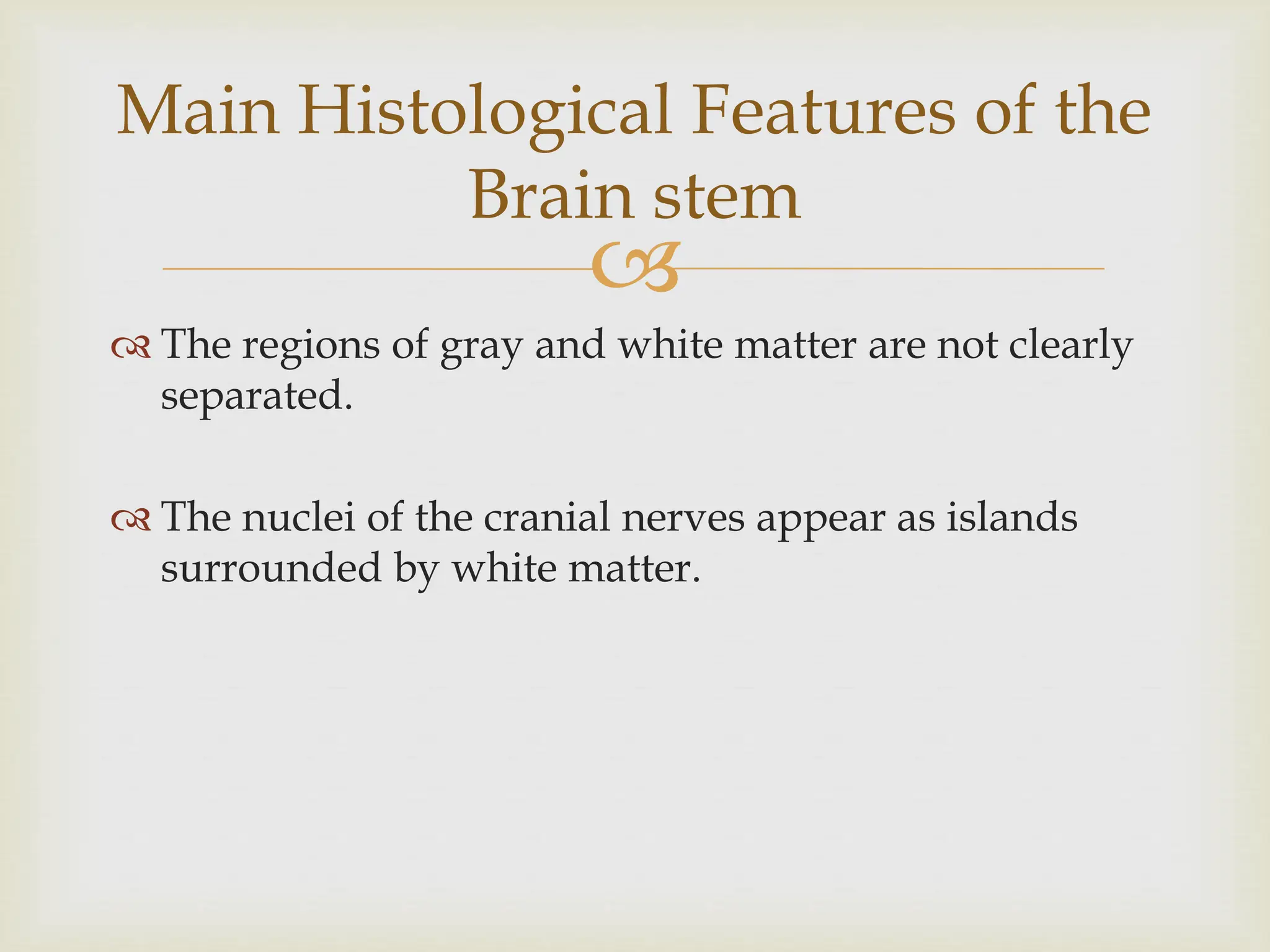 Main Histological Features of the Brain stem

The regions of gray and white matter are not clearly separated.

The nuclei of the cranial nerves appear as islands surrounded by white matter.